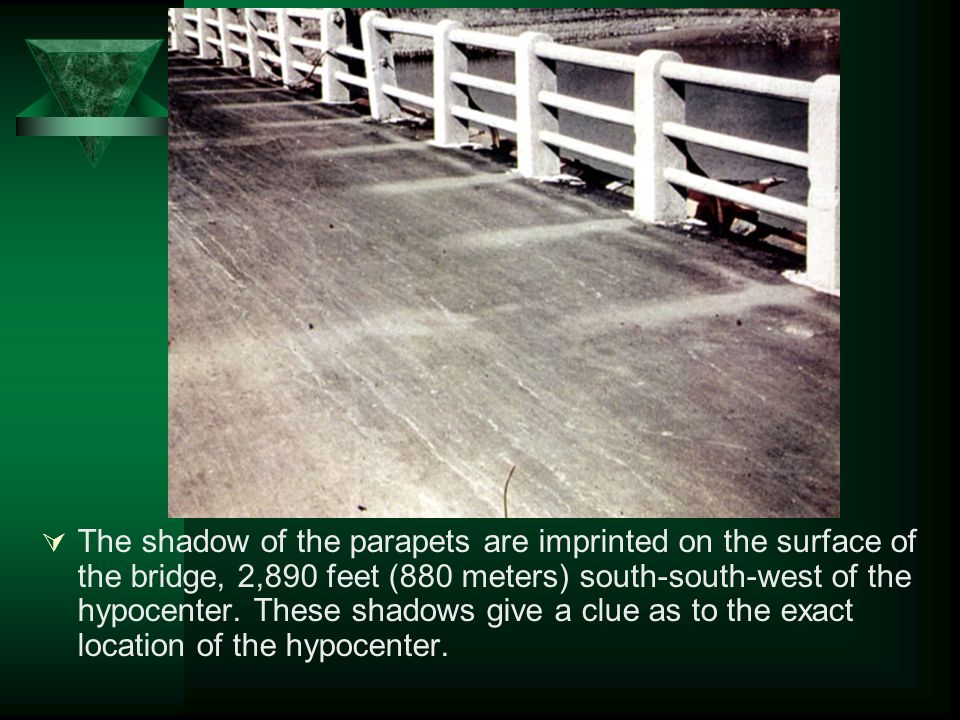 The shadow of the parapets are imprinted on the surface of the bridge, 2,890 feet (880 meters) south-south-west of the hypocenter. These shadows give a clue as to the exact location of the hypocenter.